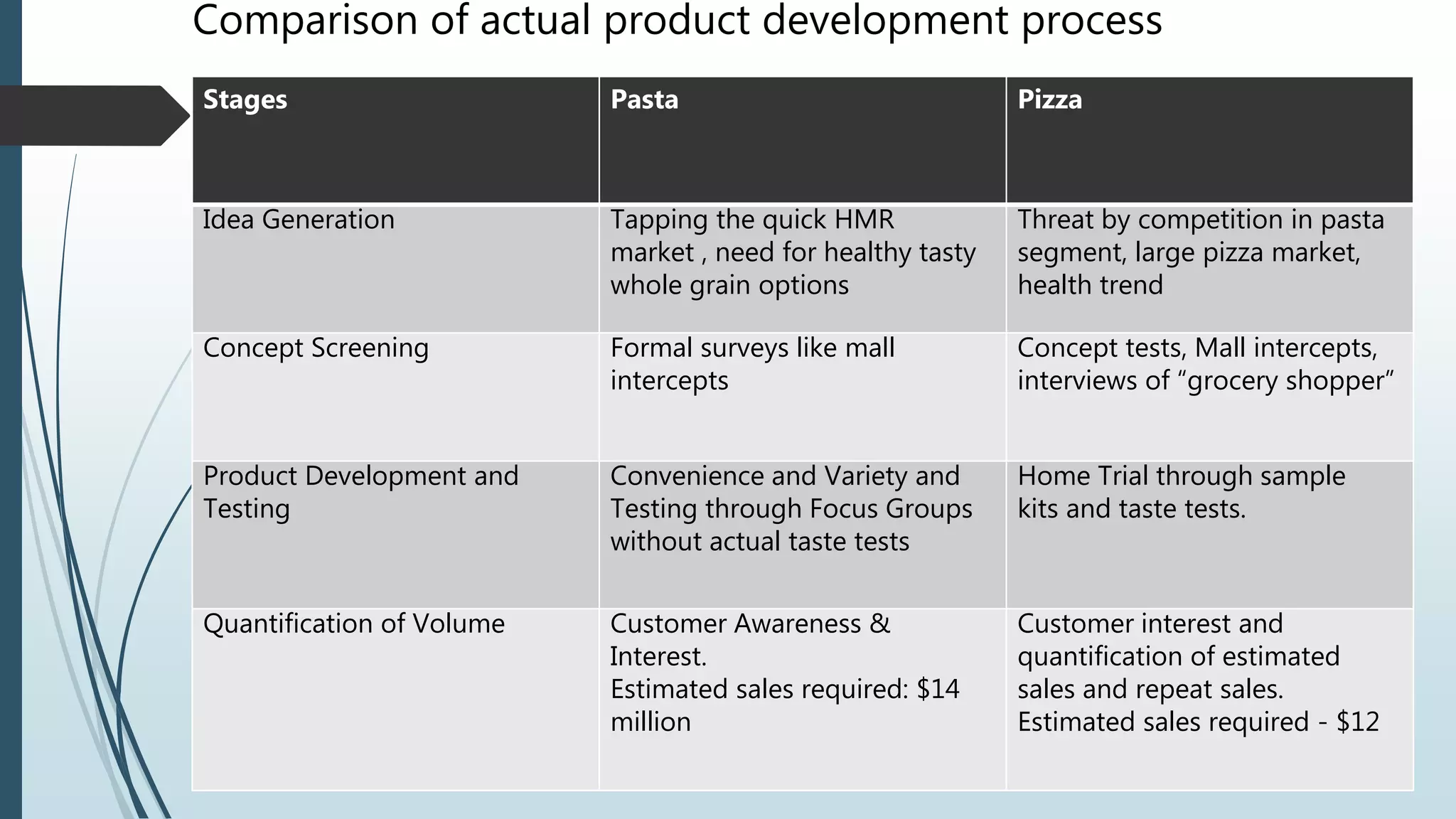 Comparison of actual product development process

| Stages | Pasta | Pizza |
|---|---|---|
| Idea Generation | Tapping the quick HMR market , need for healthy tasty whole grain options | Threat by competition in pasta segment, large pizza market, health trend |
| Concept Screening | Formal surveys like mall intercepts | Concept tests, Mall intercepts, interviews of “grocery shopper” |
| Product Development and Testing | Convenience and Variety and Testing through Focus Groups without actual taste tests | Home Trial through sample kits and taste tests. |
| Quantification of Volume | Customer Awareness & Interest. Estimated sales required: \$14 million | Customer interest and quantification of estimated sales and repeat sales. Estimated sales required - \$12 |